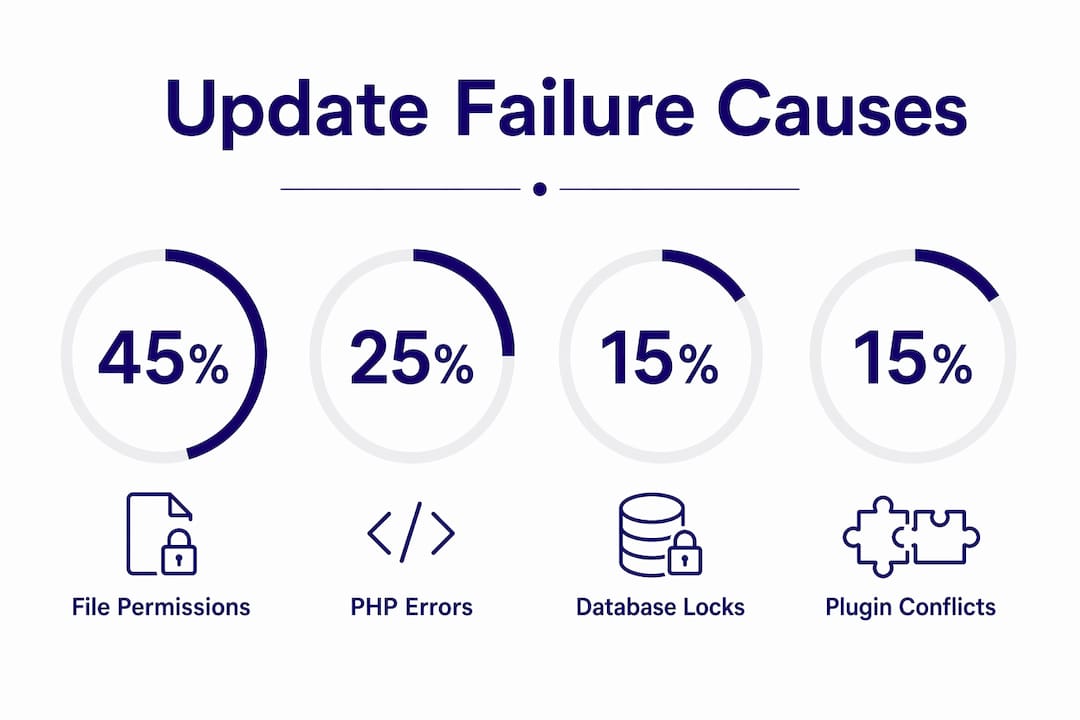 Update Failure Causes

45%

File Permissions

25%

PHP Errors

15%

Database Locks

15%

Plugin Conflicts